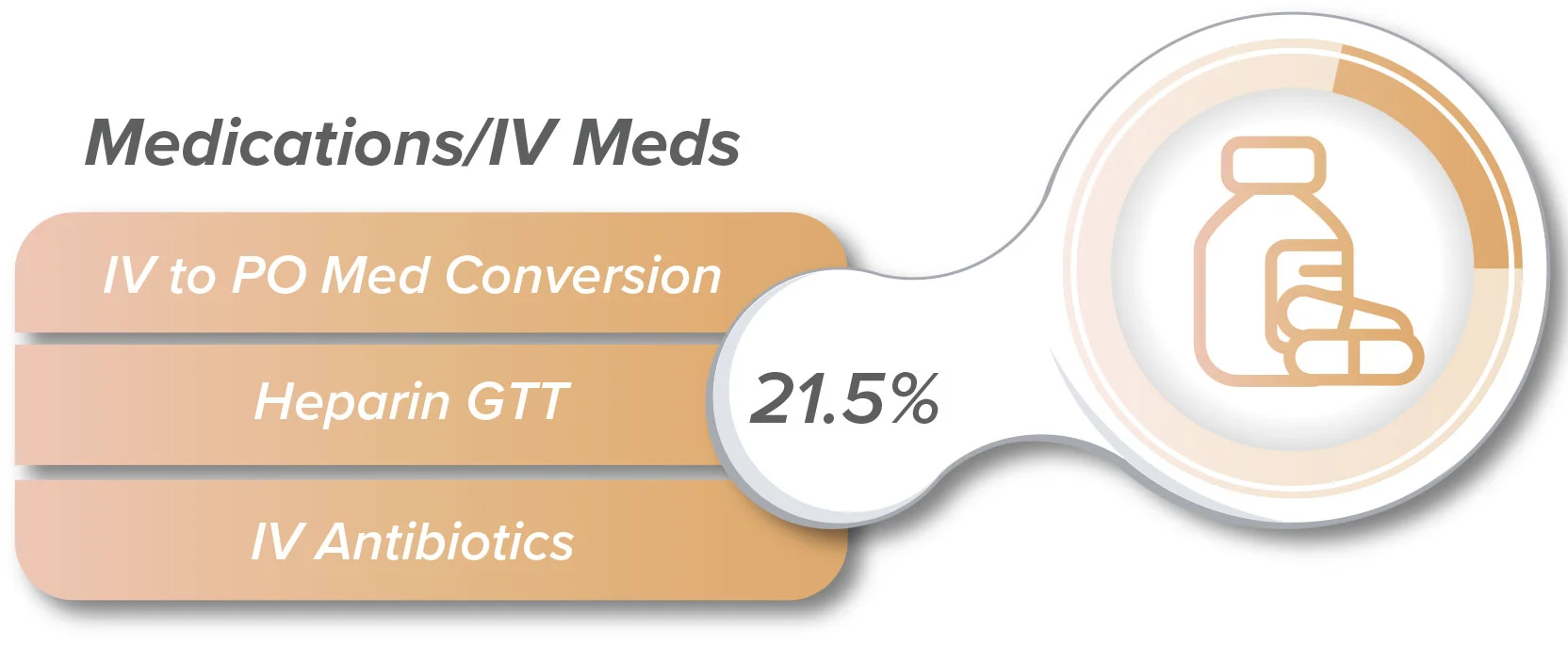 Medications/IV Meds

IV to PO Med Conversion

Heparin GTT

IV Antibiotics

21.5%